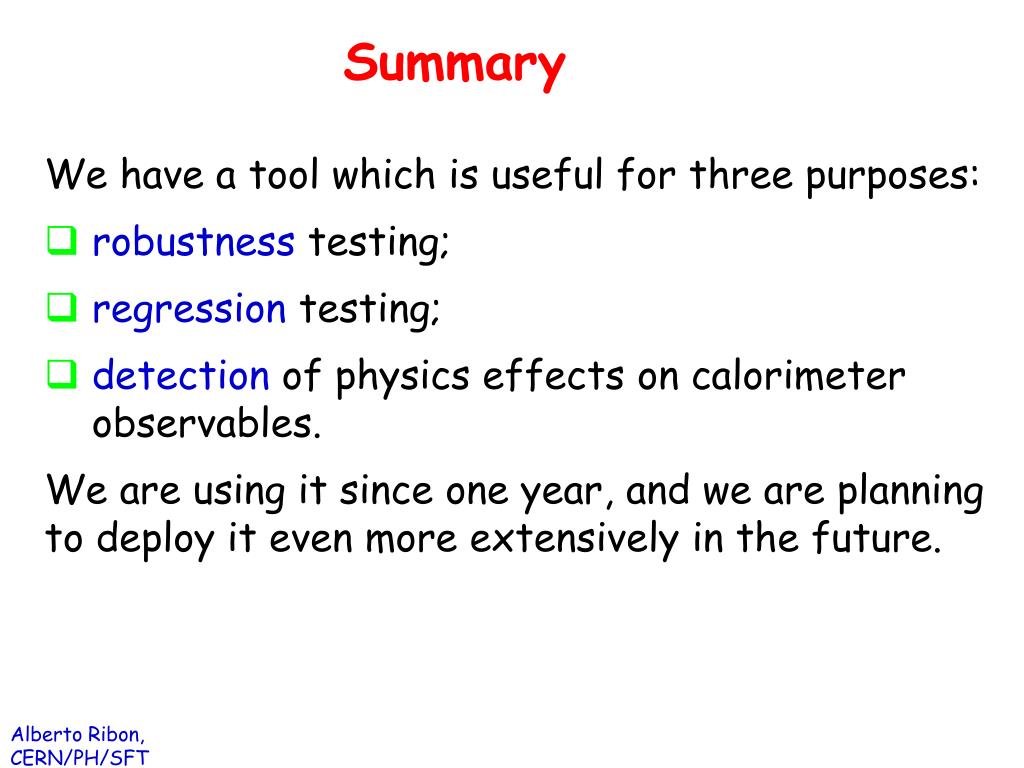 Summary

We have a tool which is useful for three purposes:

❑ robustness testing;

❑ regression testing;

❑ detection of physics effects on calorimeter observables.

We are using it since one year, and we are planning to deploy it even more extensively in the future.

Alberto Ribon,
CERN/PH/SFT